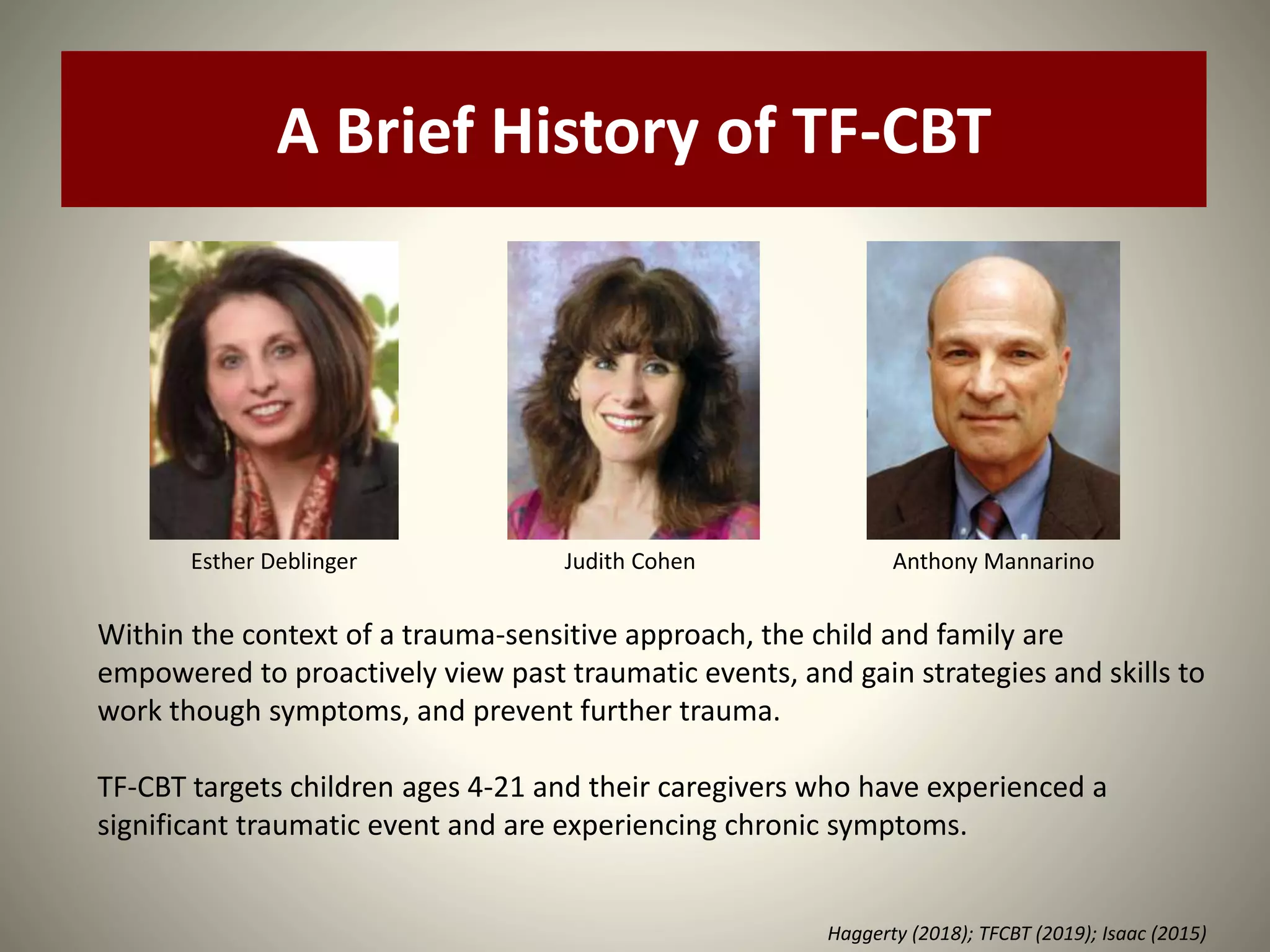 A Brief History of TF-CBT

Esther Deblinger

Judith Cohen

Anthony Mannarino

Within the context of a trauma-sensitive approach, the child and family are empowered to proactively view past traumatic events, and gain strategies and skills to work though symptoms, and prevent further trauma.

TF-CBT targets children ages 4-21 and their caregivers who have experienced a significant traumatic event and are experiencing chronic symptoms.

Haggerty (2018); TFCBT (2019); Isaac (2015)